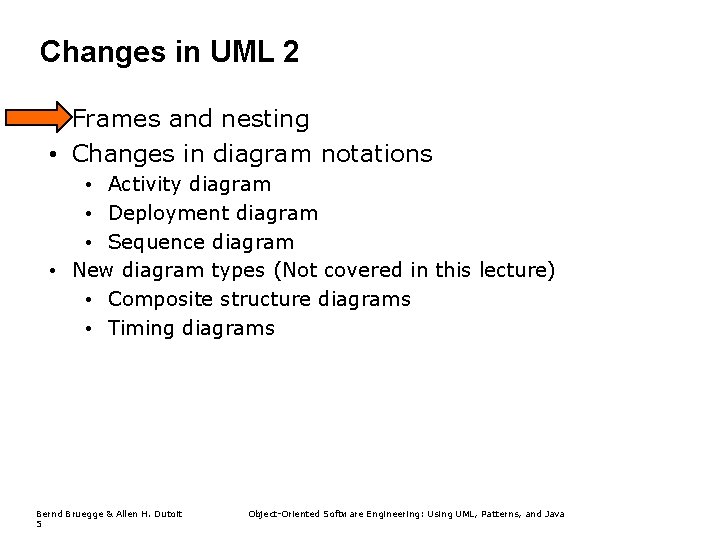 Changes in UML 2

Frames and nesting
• Changes in diagram notations
  • Activity diagram
  • Deployment diagram
  • Sequence diagram
• New diagram types (Not covered in this lecture)
  • Composite structure diagrams
  • Timing diagrams

Bernd Bruegge & Allen H. Dutoit Object-Oriented Software Engineering: Using UML, Patterns, and Java
5